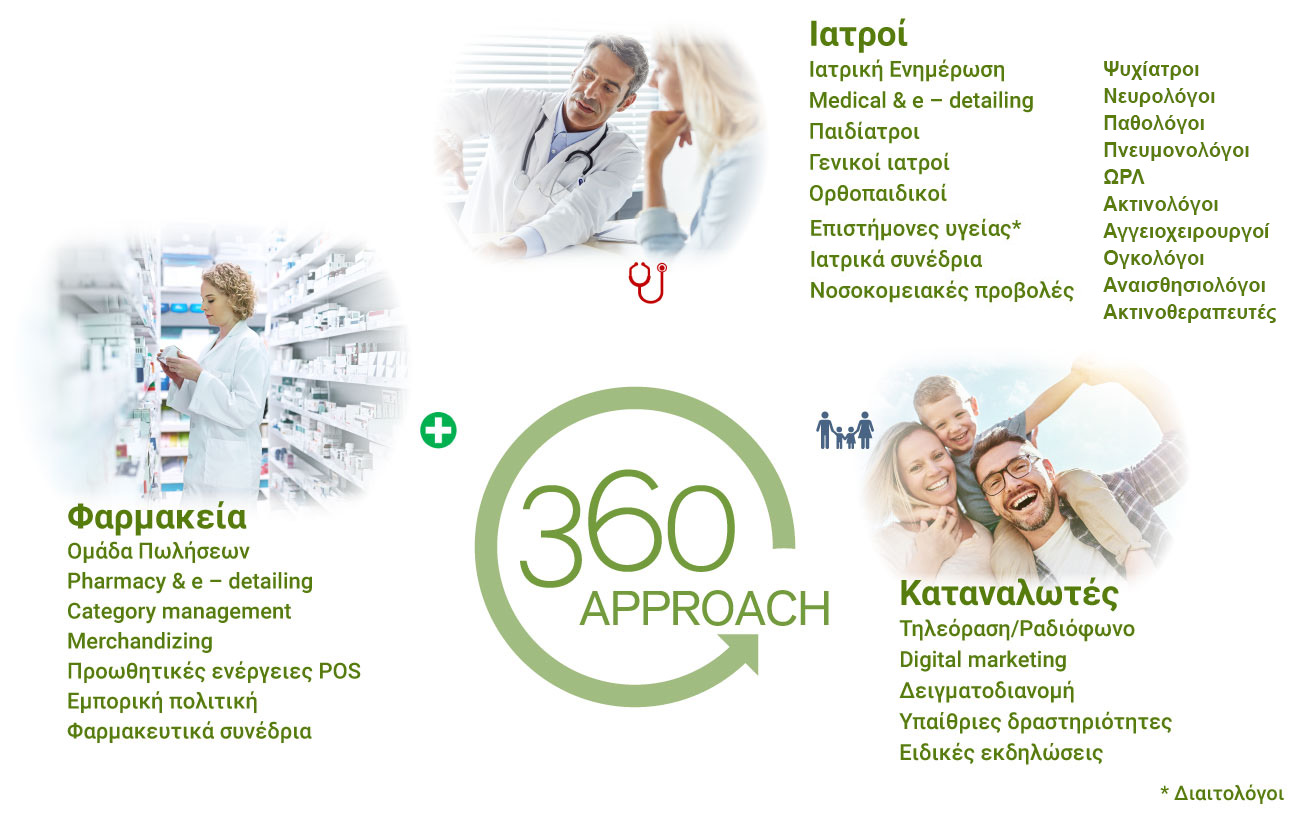 Ιατροί
Ιατρική Ενημέρωση
Medical & e – detailing
Παιδίατροι
Γενικοί ιατροί
Ορθοπαιδικοί
Επιστήμονες υγείας*
Ιατρικά συνέδρια
Νοσοκομειακές προβολές

Ψυχίατροι
Νευρολόγοι
Παθολόγοι
Πνευμονολόγοι
ΩΡΛ
Ακτινολόγοι
Αγγειοχειρουργοί
Ογκολόγοι
Αναισθησιολόγοι
Ακτινοθεραπευτές

Φαρμακεία
Ομάδα Πωλήσεων
Pharmacy & e – detailing
Category management
Merchandizing
Προωθητικές ενέργειες POS
Εμπορική πολιτική
Φαρμακευτικά συνέδρια

360
APPROACH

Καταναλωτές
Τηλεόραση/Ραδιόφωνο
Digital marketing
Δειγματοδιανομή
Υπαίθριες δραστηριότητες
Ειδικές εκδηλώσεις

* Διαιτολόγοι